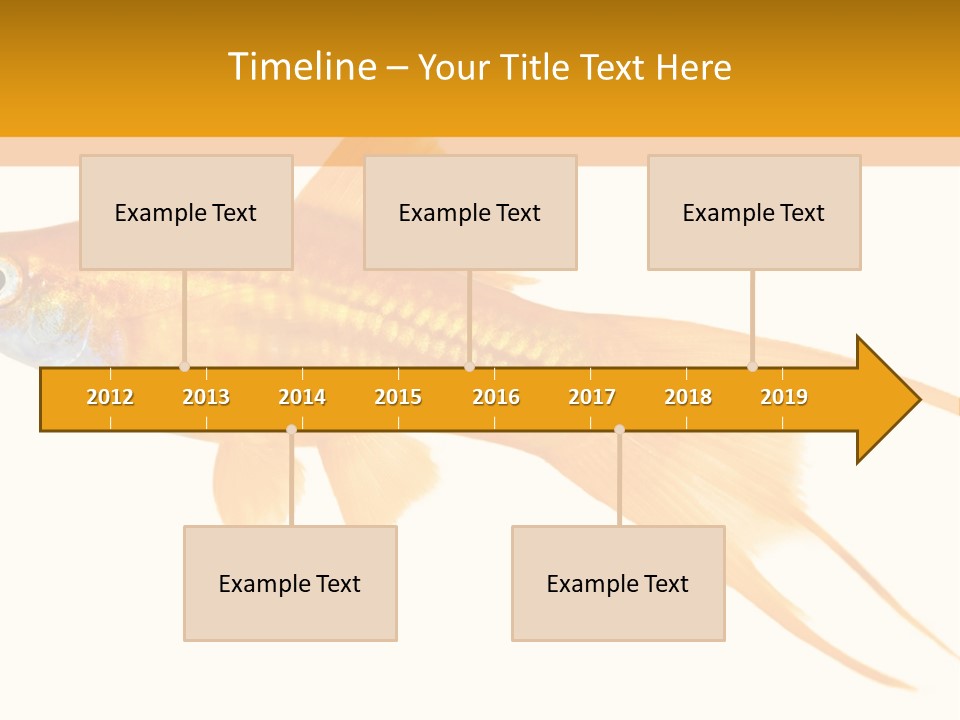 Timeline – Your Title Text Here

Example Text

Example Text

Example Text

2012 2013 2014 2015 2016 2017 2018 2019

Example Text

Example Text